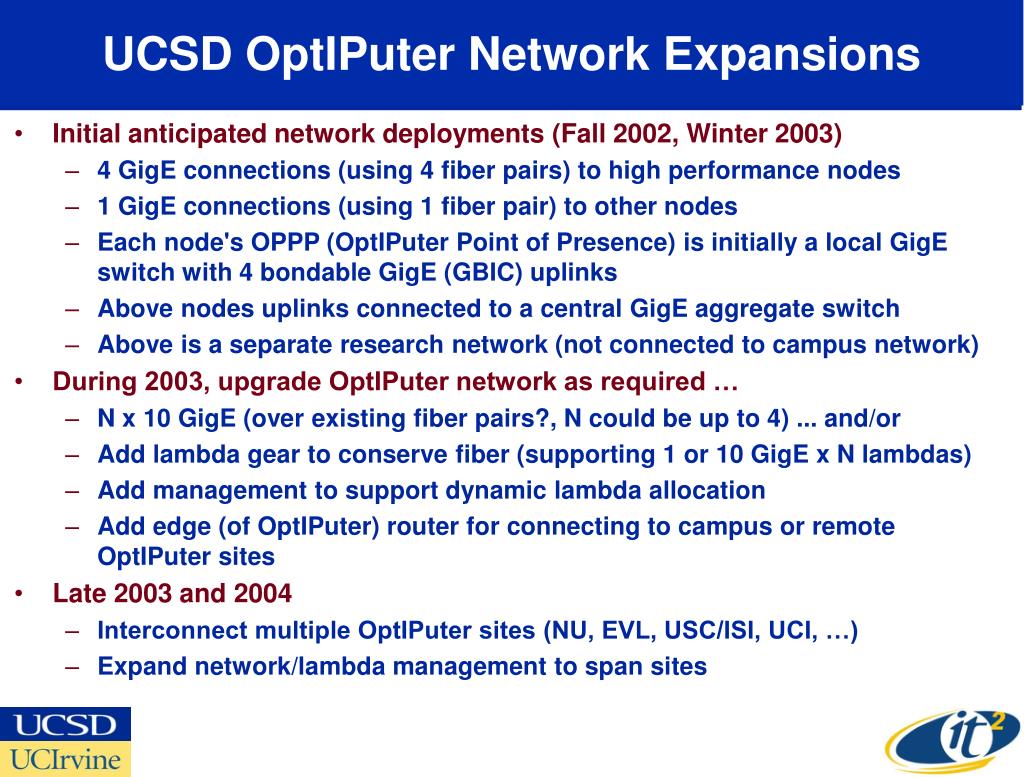 UCSD OptIPuter Network Expansions

• Initial anticipated network deployments (Fall 2002, Winter 2003)
– 4 GigE connections (using 4 fiber pairs) to high performance nodes
– 1 GigE connections (using 1 fiber pair) to other nodes
– Each node's OPPP (OptIPuter Point of Presence) is initially a local GigE switch with 4 bondable GigE (GBIC) uplinks
– Above nodes uplinks connected to a central GigE aggregate switch
– Above is a separate research network (not connected to campus network)
• During 2003, upgrade OptIPuter network as required …
– N x 10 GigE (over existing fiber pairs?, N could be up to 4) ... and/or
– Add lambda gear to conserve fiber (supporting 1 or 10 GigE x N lambdas)
– Add management to support dynamic lambda allocation
– Add edge (of OptIPuter) router for connecting to campus or remote OptIPuter sites
• Late 2003 and 2004
– Interconnect multiple OptIPuter sites (NU, EVL, USC/ISI, UCI, …)
– Expand network/lambda management to span sites

UCSD
UCIrvine

it$^2$